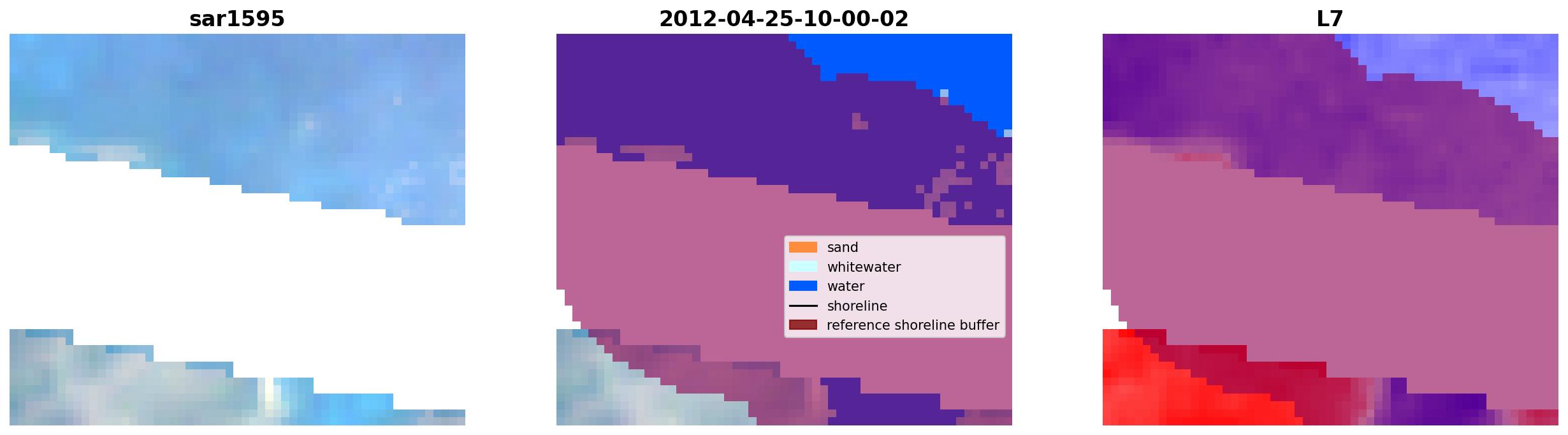 sar1595

2012-04-25-10-00-02

L7

sand
whitewater
water
shoreline
reference shoreline buffer